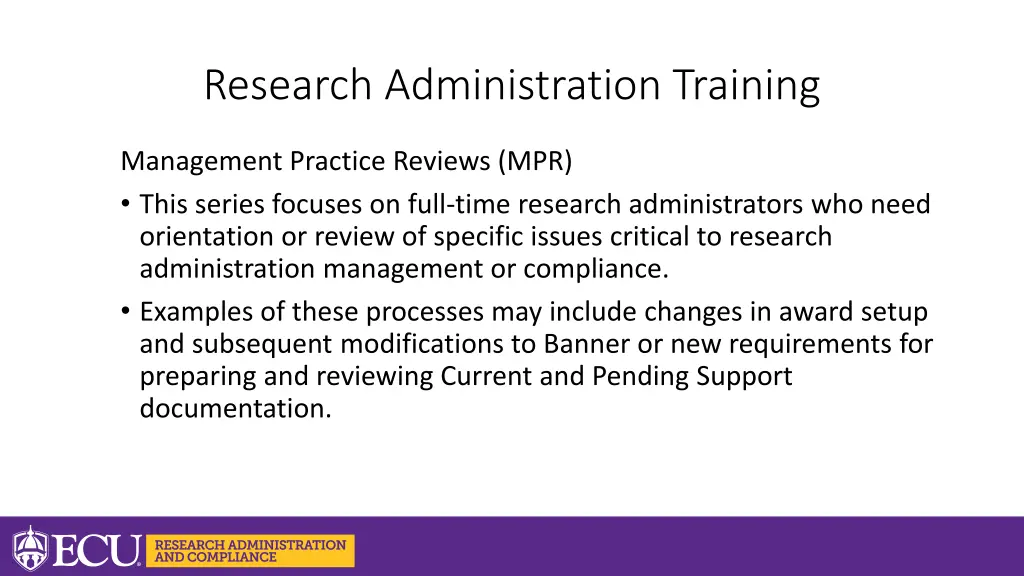 Research Administration Training

Management Practice Reviews (MPR)

• This series focuses on full-time research administrators who need orientation or review of specific issues critical to research administration management or compliance.

• Examples of these processes may include changes in award setup and subsequent modifications to Banner or new requirements for preparing and reviewing Current and Pending Support documentation.

ECU RESEARCH ADMINISTRATION AND COMPLIANCE